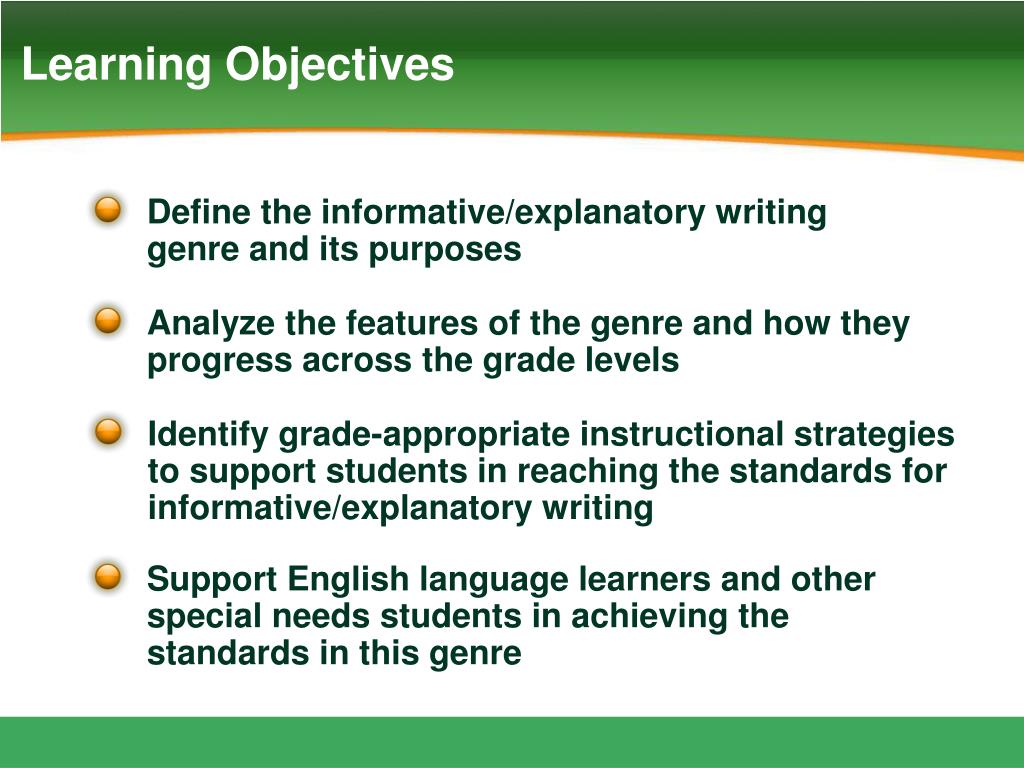 Learning Objectives

Define the informative/explanatory writing genre and its purposes

Analyze the features of the genre and how they progress across the grade levels

Identify grade-appropriate instructional strategies to support students in reaching the standards for informative/explanatory writing

Support English language learners and other special needs students in achieving the standards in this genre